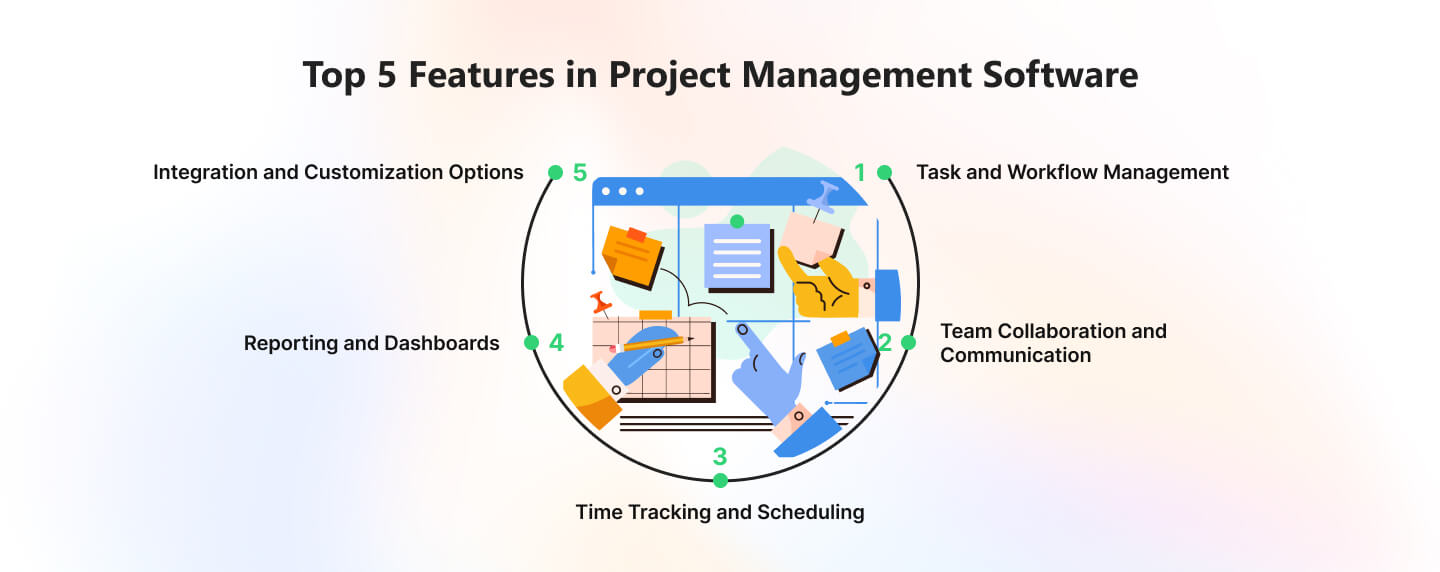 Top 5 Features in Project Management Software

1 Task and Workflow Management

2 Team Collaboration and Communication

3 Time Tracking and Scheduling

4 Reporting and Dashboards

5 Integration and Customization Options